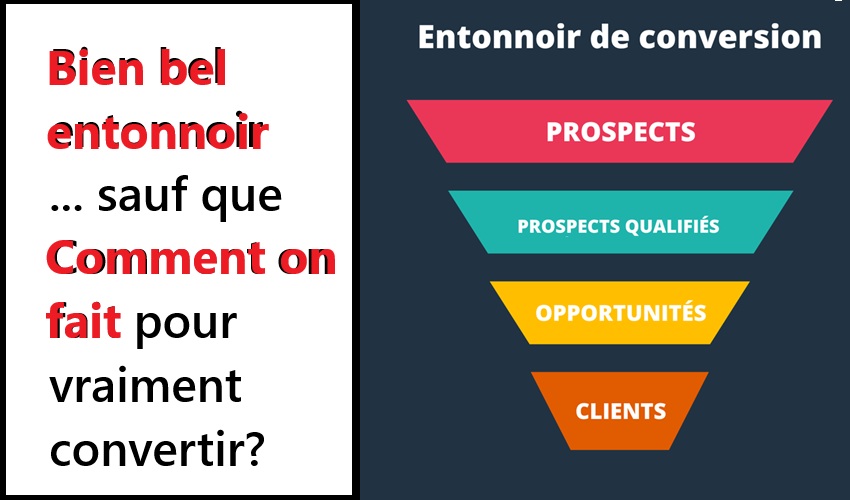 Bien bel entonnoir ... sauf que Comment on fait pour vraiment convertir?

Entonnoir de conversion

PROSPECTS

PROSPECTS QUALIFIÉS

OPPORTUNITÉS

CLIENTS